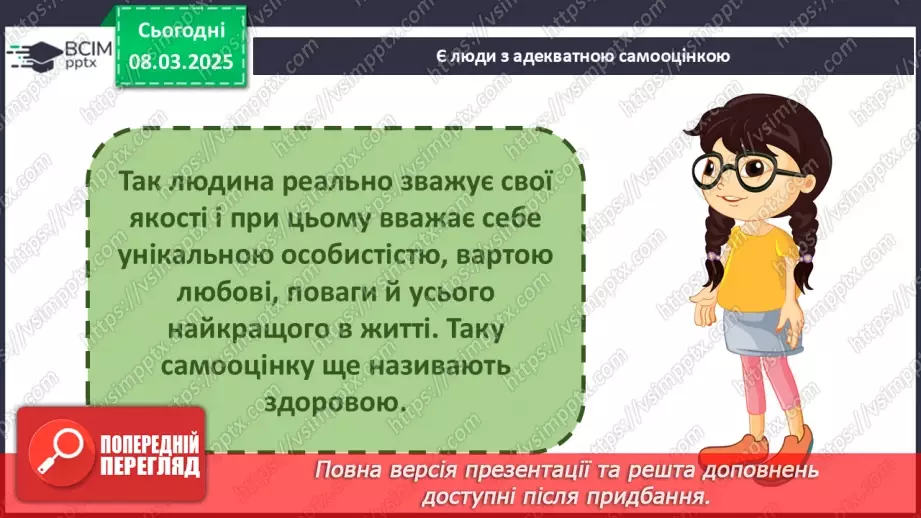 ВСІМ pptx

Сьогодні 08.03.2025

Є люди з адекватною самооцінкою

Так людина реально зважує свої якості і при цьому вважає себе унікальною особистістю, вартою любові, поваги й усього найкращого в житті. Таку самооцінку ще називають здоровою.

ПОПЕРЕДНІЙ ПЕРЕГЛЯД

Повна версія презентації та решта доповнень доступні після придбання.

https://vsimpptx.com